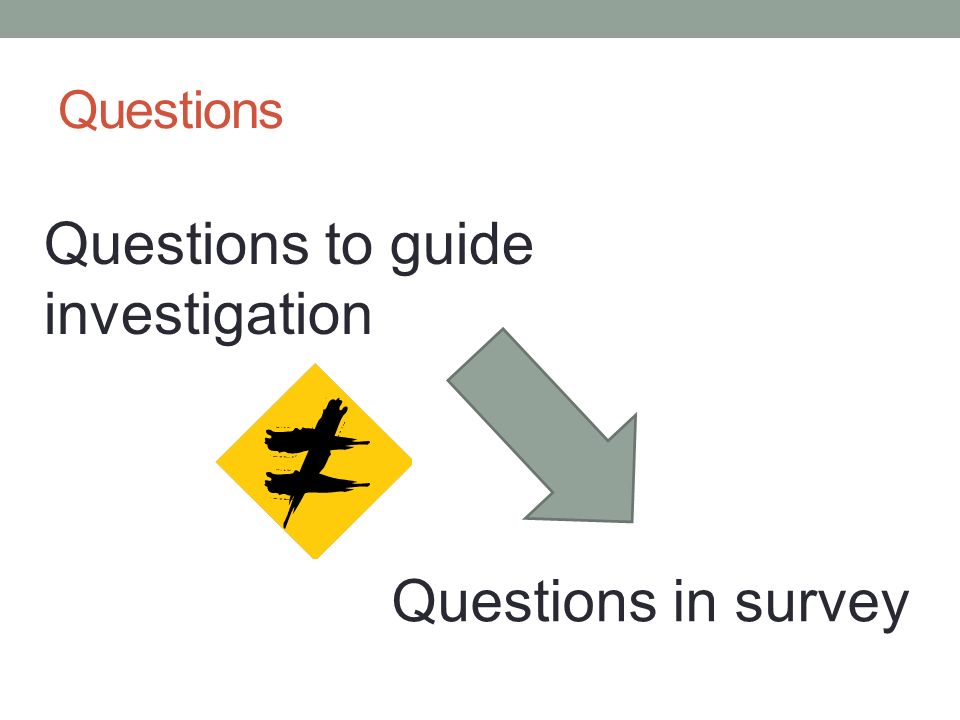 Questions

Questions to guide investigation

$\neq$

Questions in survey